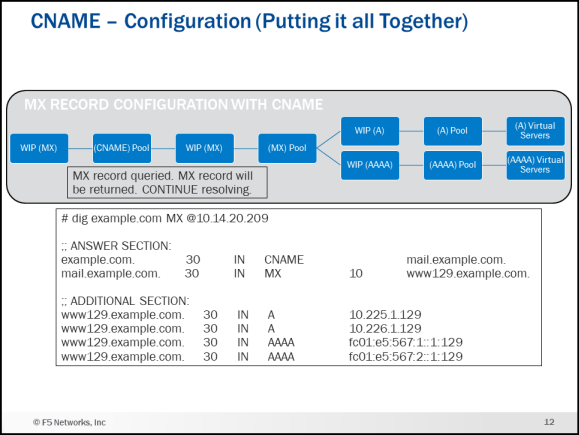 CNAME – Configuration (Putting it all Together)

MX RECORD CONFIGURATION WITH CNAME

WIP (MX)

(CNAME) Pool

WIP (MX)

(MX) Pool

WIP (A)

(A) Pool

(A) Virtual Servers

WIP (AAAA)

(AAAA) Pool

(AAAA) Virtual Servers

MX record queried. MX record will be returned. CONTINUE resolving.

# dig example.com MX @10.14.20.209

;; ANSWER SECTION:
example.com. 30 IN CNAME mail.example.com.
mail.example.com. 30 IN MX 10 www129.example.com.

;; ADDITIONAL SECTION:
www129.example.com. 30 IN A 10.225.1.129
www129.example.com. 30 IN A 10.226.1.129
www129.example.com. 30 IN AAAA fc01:e5:567:1::1:129
www129.example.com. 30 IN AAAA fc01:e5:567:2::1:129

© F5 Networks, Inc

12